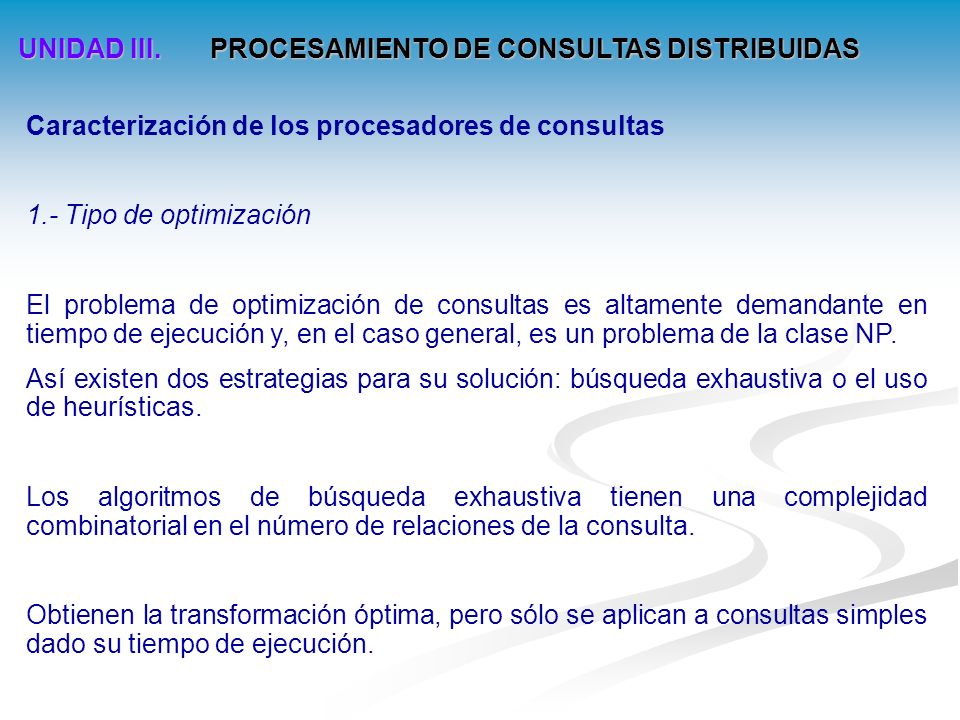 UNIDAD III. PROCESAMIENTO DE CONSULTAS DISTRIBUIDAS

Caracterización de los procesadores de consultas

1.- Tipo de optimización

El problema de optimización de consultas es altamente demandante en tiempo de ejecución y, en el caso general, es un problema de la clase NP.

Así existen dos estrategias para su solución: búsqueda exhaustiva o el uso de heurísticas.

Los algoritmos de búsqueda exhaustiva tienen una complejidad combinatorial en el número de relaciones de la consulta.

Obtienen la transformación óptima, pero sólo se aplican a consultas simples dado su tiempo de ejecución.